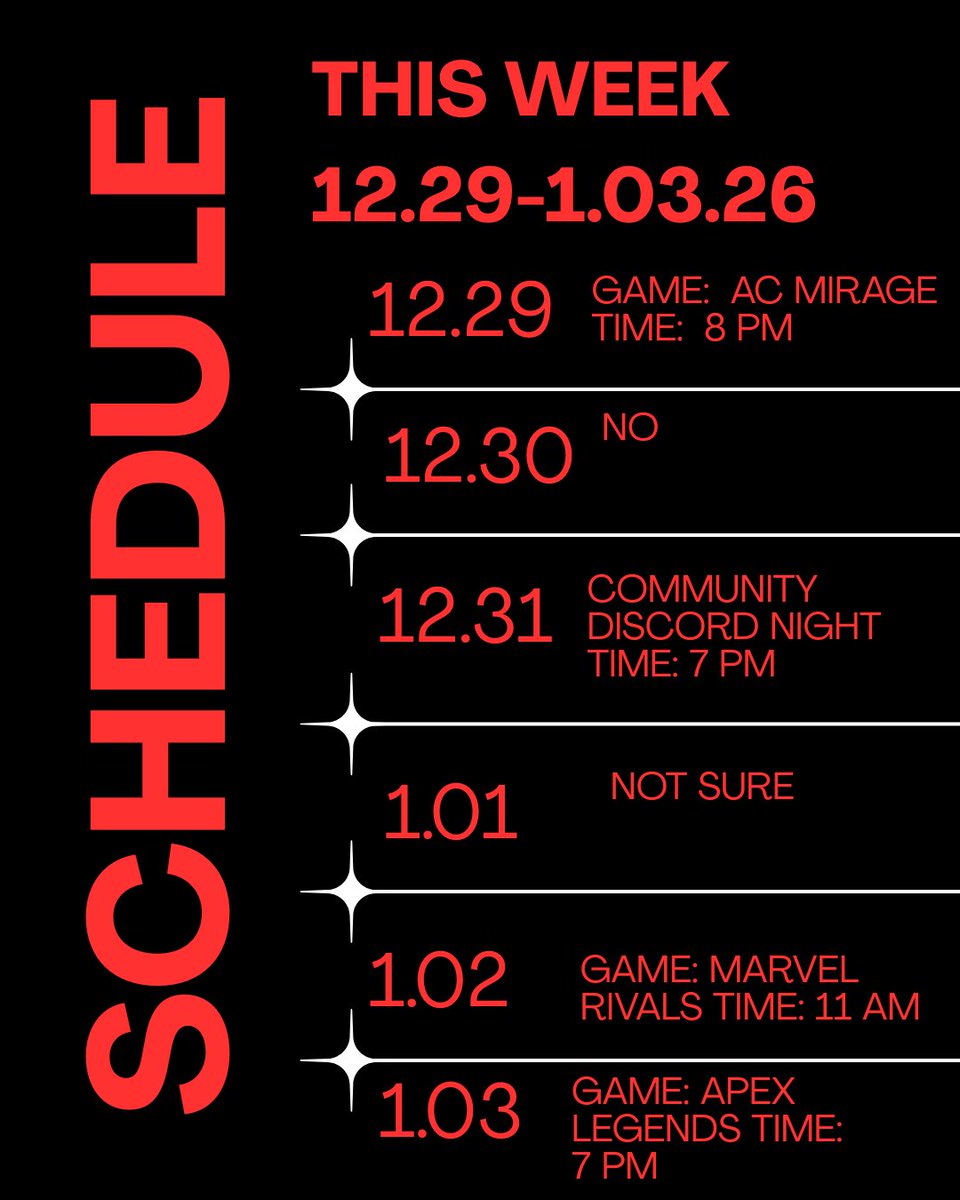 SCHEDULE

THIS WEEK

12.29-1.03.26

12.29 GAME: AC MIRAGE
TIME: 8 PM

12.30 NO

12.31 COMMUNITY
DISCORD NIGHT
TIME: 7 PM

1.01 NOT SURE

1.02 GAME: MARVEL
RIVALS TIME: 11 AM

1.03 GAME: APEX
LEGENDS TIME:
7 PM